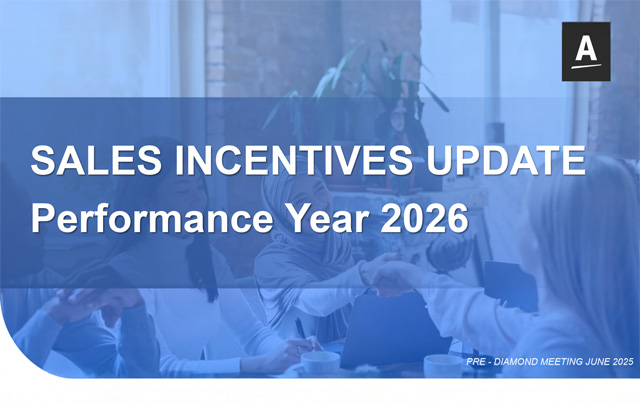 A

SALES INCENTIVES UPDATE
Performance Year 2026

PRE - DIAMOND MEETING JUNE 2025